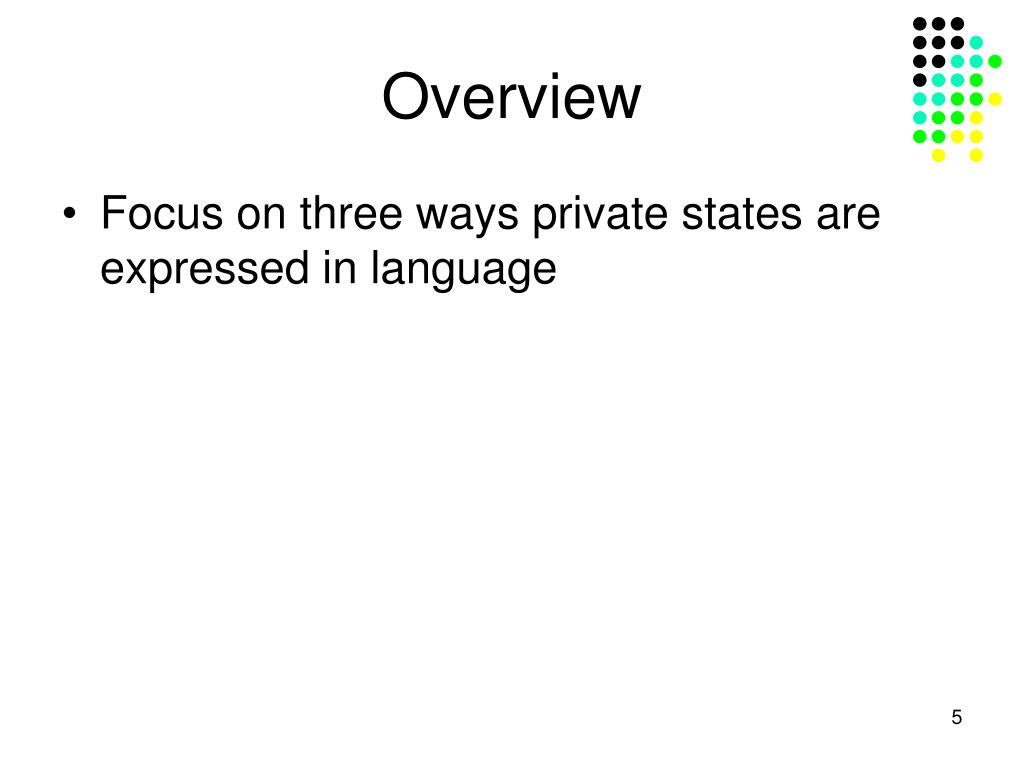 Overview

• Focus on three ways private states are expressed in language

5